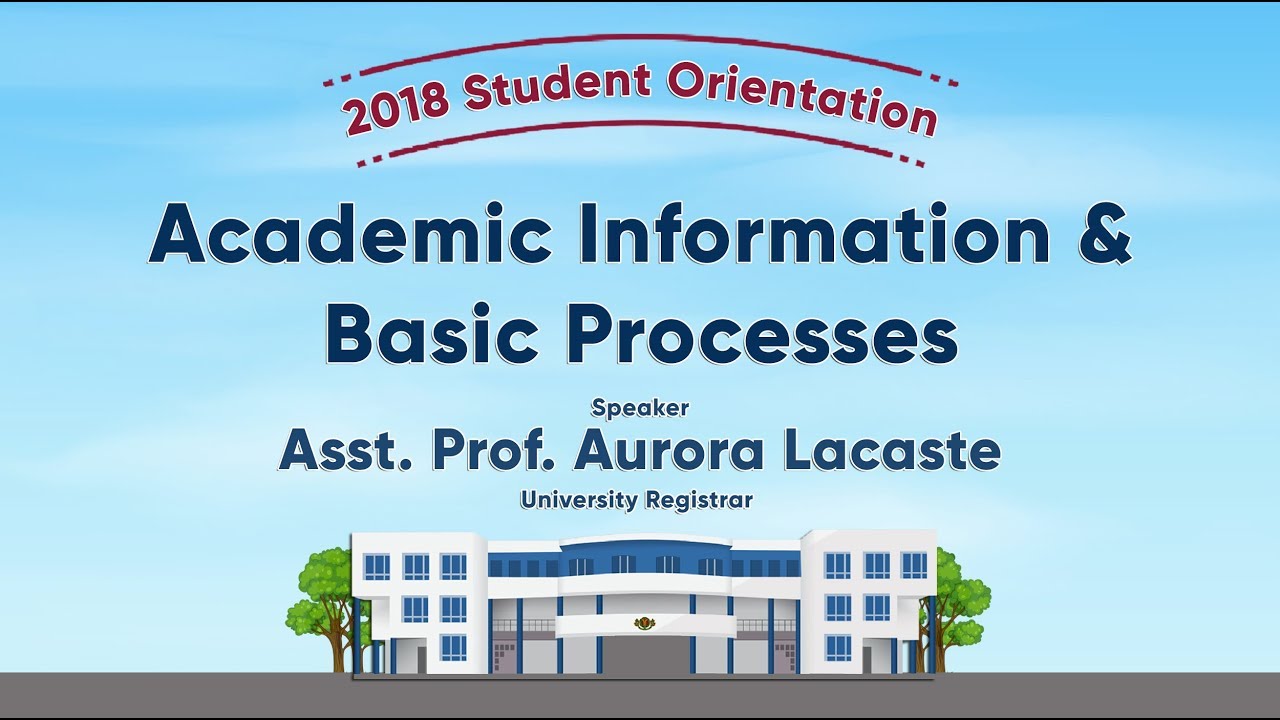 2018 Student Orientation

Academic Information & Basic Processes

Speaker

Asst. Prof. Aurora Lacaste

University Registrar